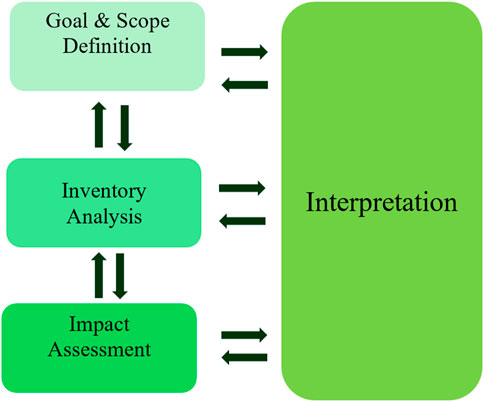 Goal & Scope Definition

Inventory Analysis

Impact Assessment

Interpretation